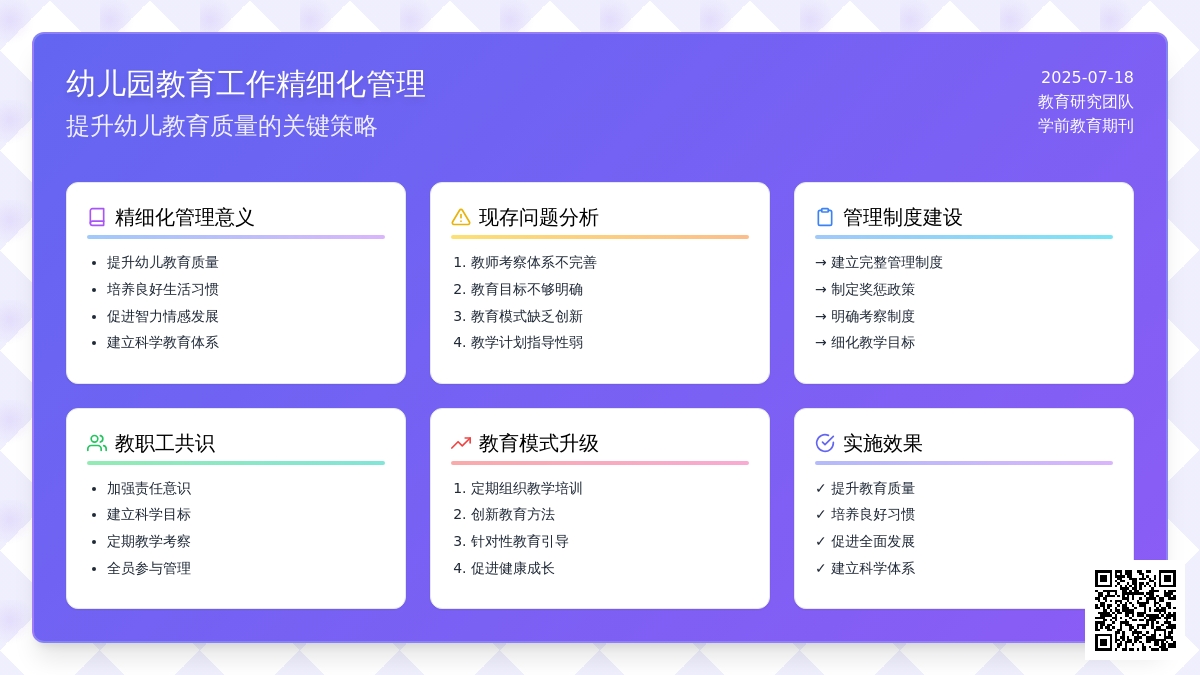 幼儿园教育工作精细化管理
提升幼儿教育质量的关键策略

2025-07-18
教育研究团队
学前教育期刊

精细化管理意义
• 提升幼儿教育质量
• 培养良好生活习惯
• 促进智力情感发展
• 建立科学教育体系

现存问题分析
1. 教师考察体系不完善
2. 教育目标不够明确
3. 教育模式缺乏创新
4. 教学计划指导性弱

管理制度建设
→ 建立完整管理制度
→ 制定奖惩政策
→ 明确考察制度
→ 细化教学目标

教职工共识
• 加强责任意识
• 建立科学目标
• 定期教学考察
• 全员参与管理

教育模式升级
1. 定期组织教学培训
2. 创新教育方法
3. 针对性教育引导
4. 促进健康成长

实施效果
✓ 提升教育质量
✓ 培养良好习惯
✓ 促进全面发展
✓ 建立科学体系